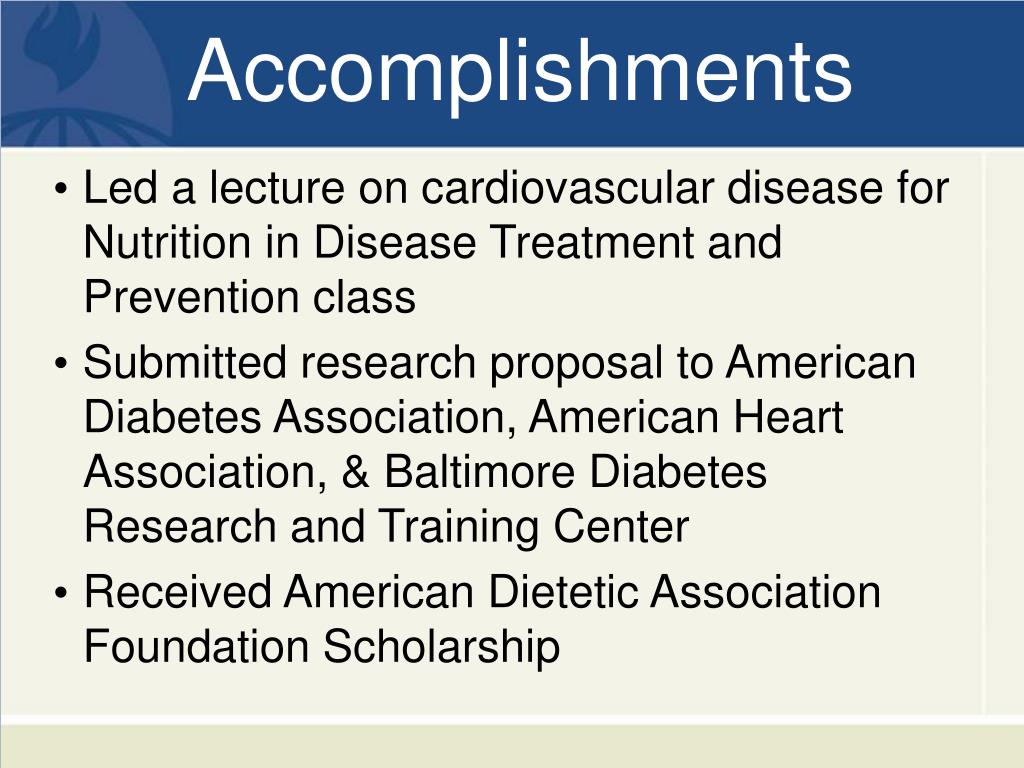 Accomplishments

• Led a lecture on cardiovascular disease for Nutrition in Disease Treatment and Prevention class
• Submitted research proposal to American Diabetes Association, American Heart Association, & Baltimore Diabetes Research and Training Center
• Received American Dietetic Association Foundation Scholarship